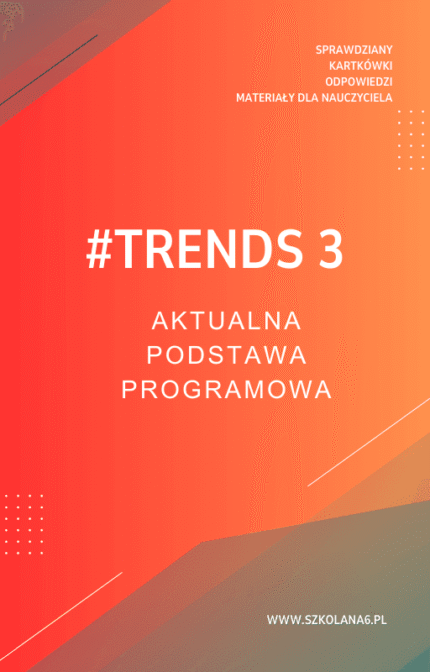 SPRAWDZIANY
KARTKÓWKI
ODPOWIEDZI
MATERIAŁY DLA NAUCZYCIELA

#TRENDS 3

AKTUALNA
PODSTAWA
PROGRAMOWA

WWW.SZKOLANA6.PL